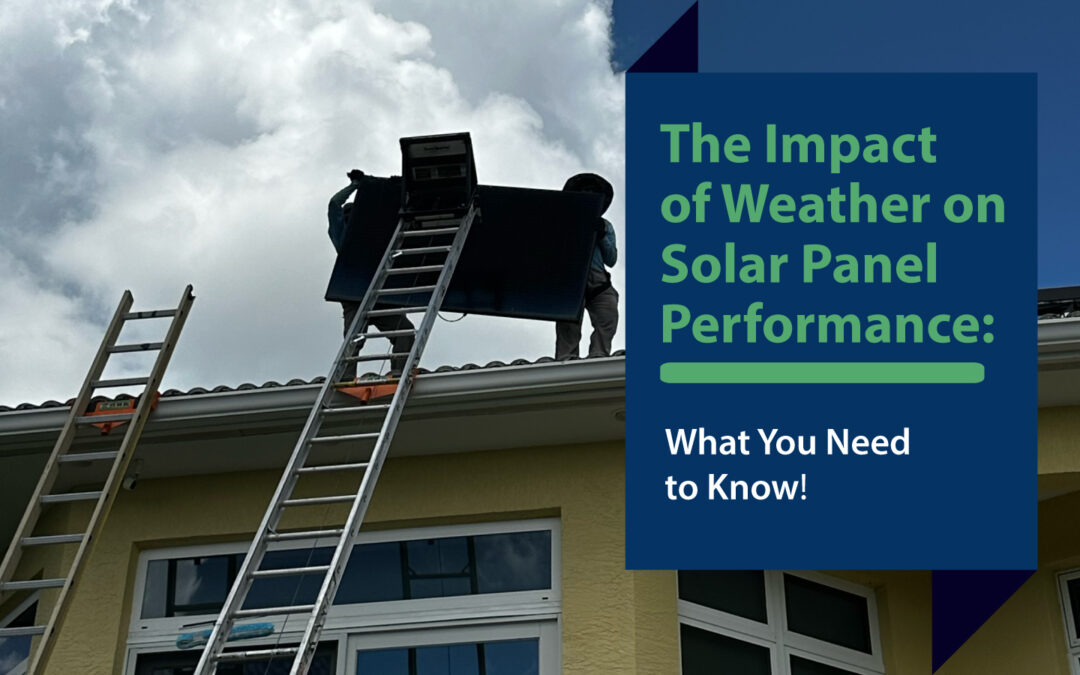 The Impact of Weather on Solar Panel Performance:

What You Need to Know!